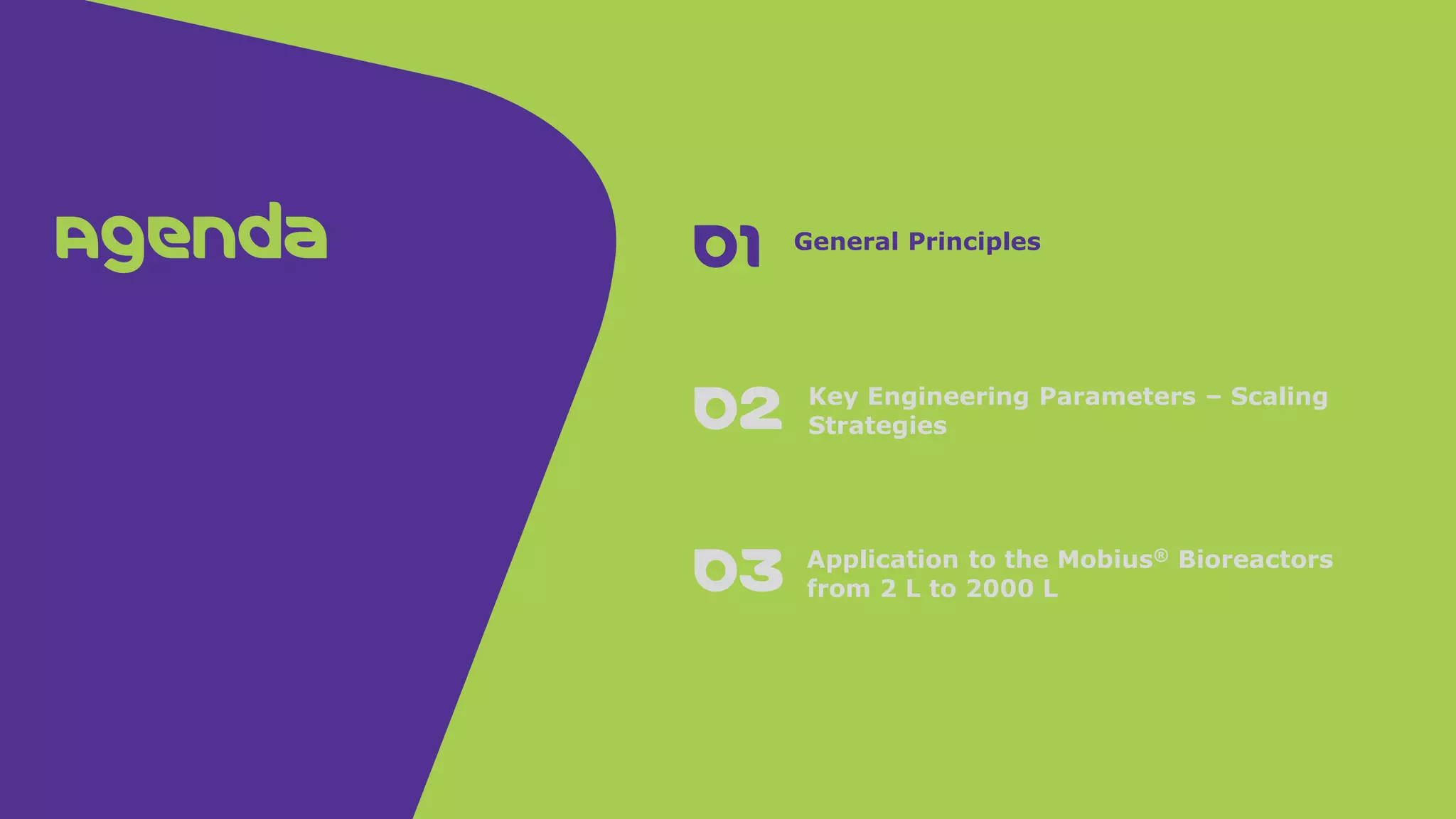 Agenda

01 General Principles

02 Key Engineering Parameters – Scaling Strategies

03 Application to the Mobius® Bioreactors from 2 L to 2000 L